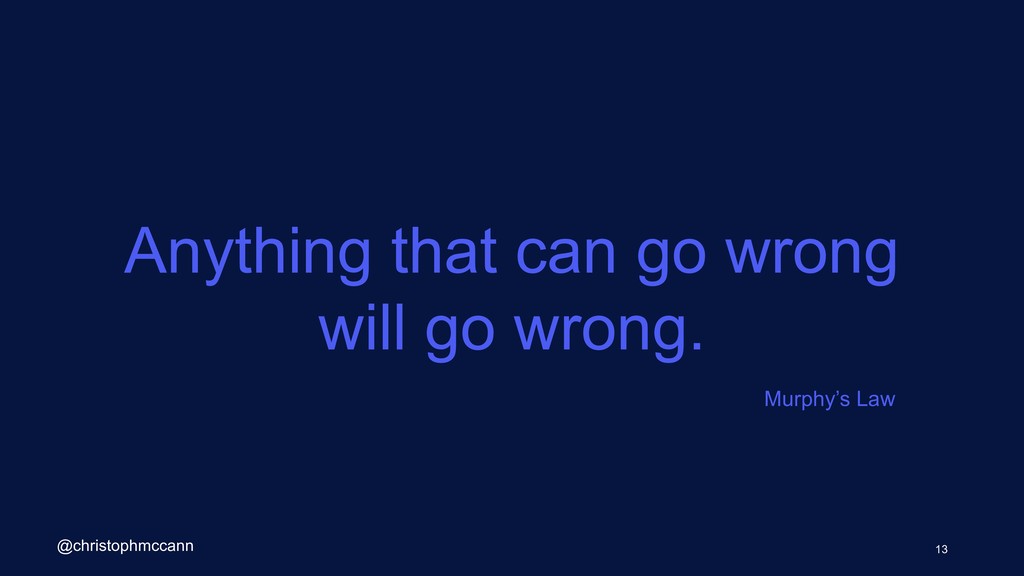 Anything that can go wrong will go wrong.

Murphy's Law

@christophmccann

13